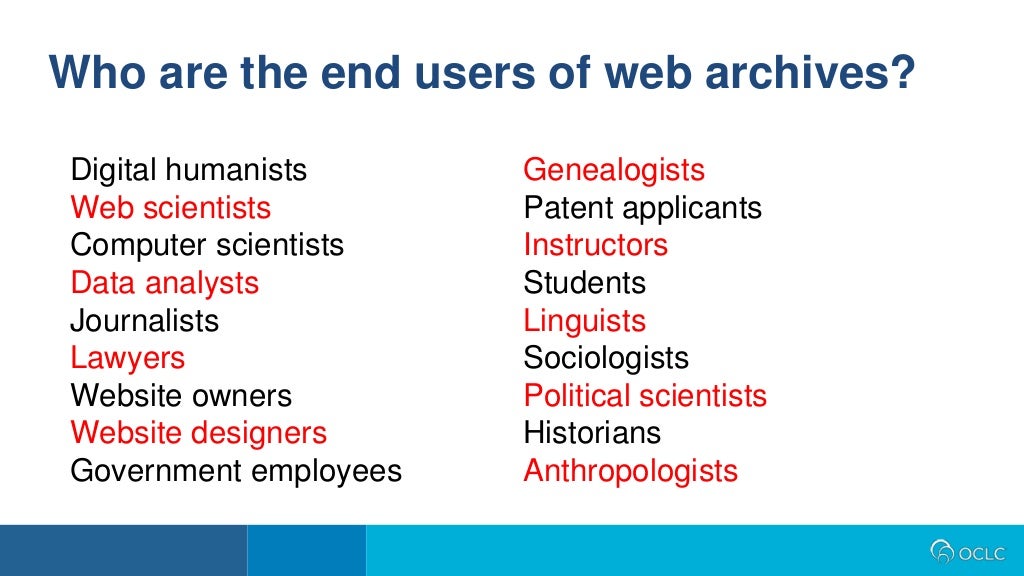 Who are the end users of web archives?

Digital humanists
Web scientists
Computer scientists
Data analysts
Journalists
Lawyers
Website owners
Website designers
Government employees

Genealogists
Patent applicants
Instructors
Students
Linguists
Sociologists
Political scientists
Historians
Anthropologists

OCLC